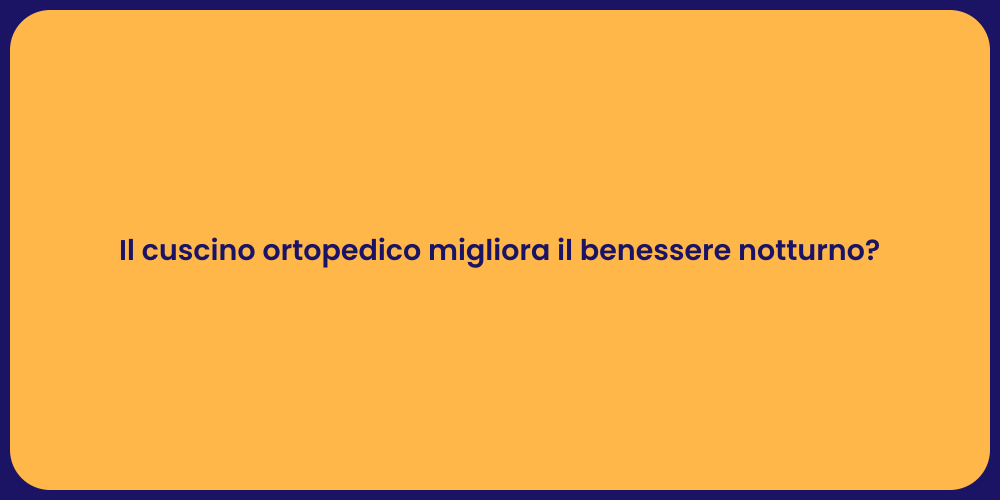 Il cuscino ortopedico migliora il benessere notturno?